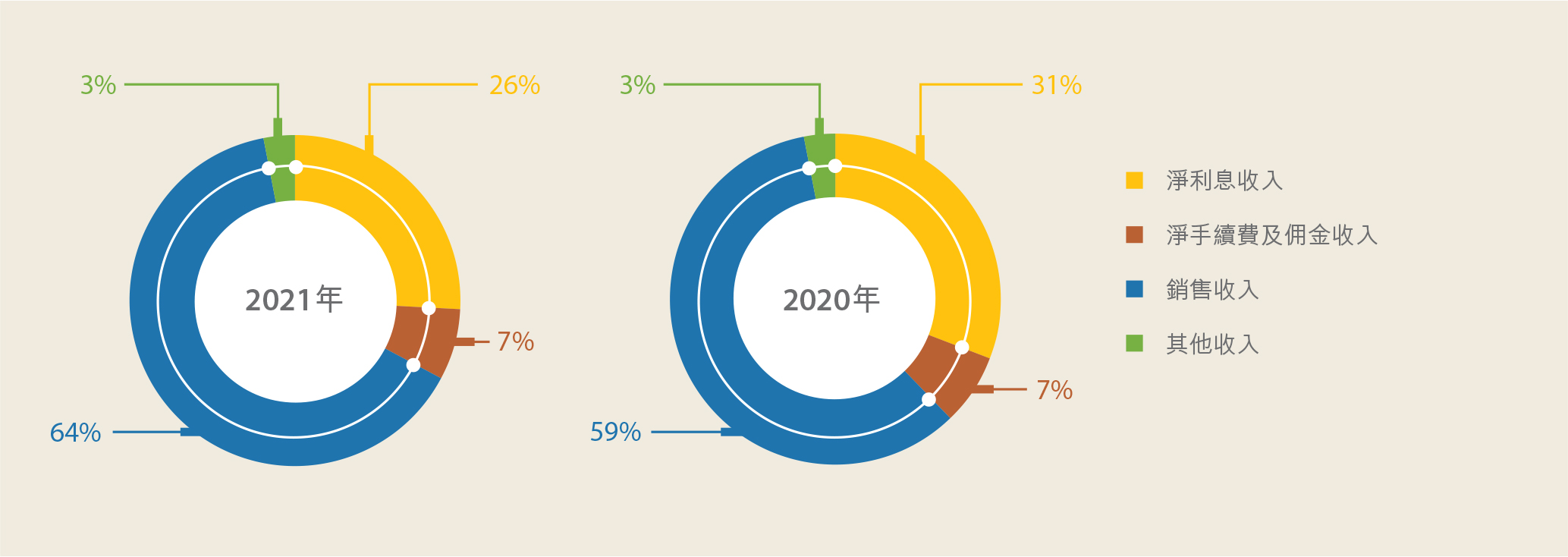 3%
26%
2021年
7%
64%

3%
31%
2020年
7%
59%

淨利息收入
淨手續費及佣金收入
銷售收入
其他收入